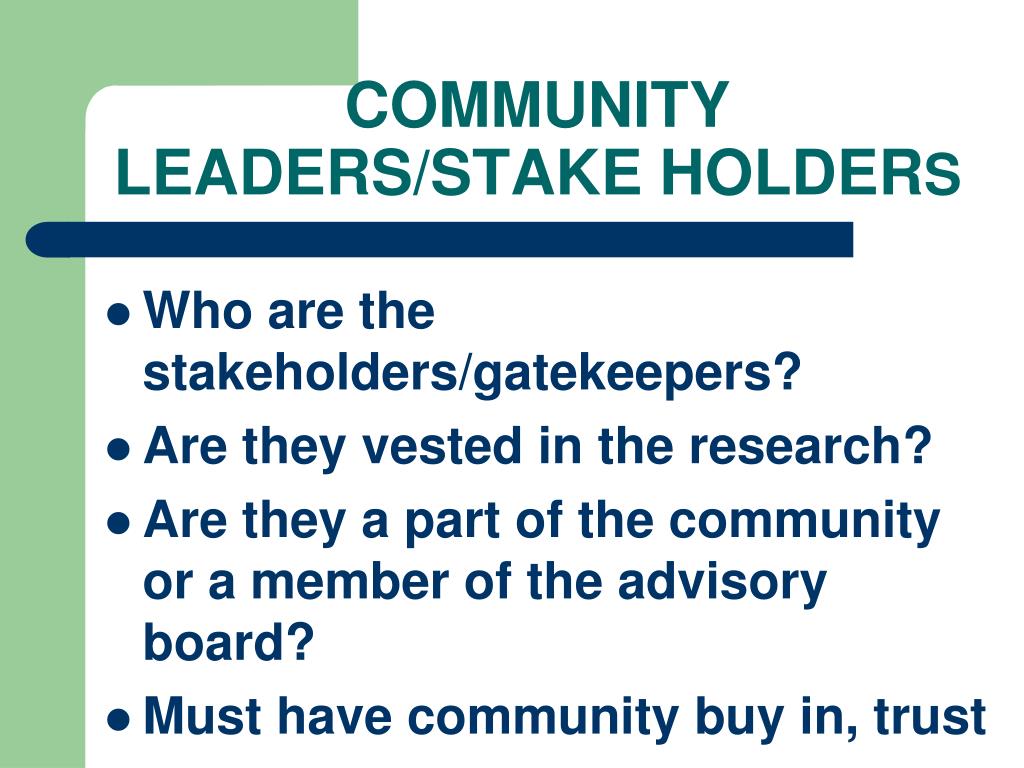 COMMUNITY LEADERS/STAKE HOLDERS

- Who are the stakeholders/gatekeepers?
- Are they vested in the research?
- Are they a part of the community or a member of the advisory board?
- Must have community buy in, trust